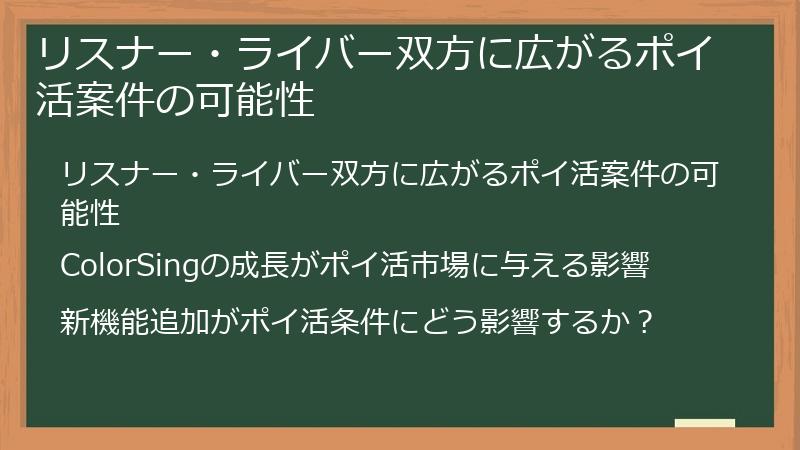 リスナー・ライバー双方に広がるポイ活案件の可能性

リスナー・ライバー双方に広がるポイ活案件の可能性

ColorSingの成長がポイ活市場に与える影響

新機能追加がポイ活条件にどう影響するか？